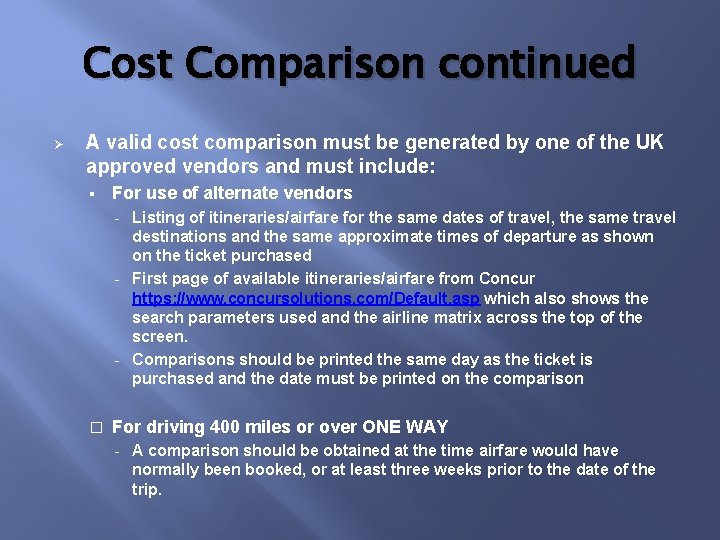 Cost Comparison continued

➢ A valid cost comparison must be generated by one of the UK approved vendors and must include:

▪ For use of alternate vendors

- Listing of itineraries/airfare for the same dates of travel, the same travel destinations and the same approximate times of departure as shown on the ticket purchased
- First page of available itineraries/airfare from Concur https://www.concursolutions.com/Default.asp which also shows the search parameters used and the airline matrix across the top of the screen.
- Comparisons should be printed the same day as the ticket is purchased and the date must be printed on the comparison

□ For driving 400 miles or over ONE WAY

- A comparison should be obtained at the time airfare would have normally been booked, or at least three weeks prior to the date of the trip.